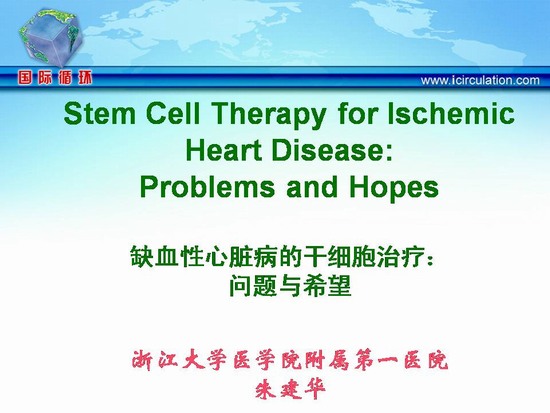 国际循环

www.icirculation.com

Stem Cell Therapy for Ischemic Heart Disease: Problems and Hopes

缺血性心脏病的干细胞治疗：问题与希望

浙江大学医学院附属第一医院
朱建华